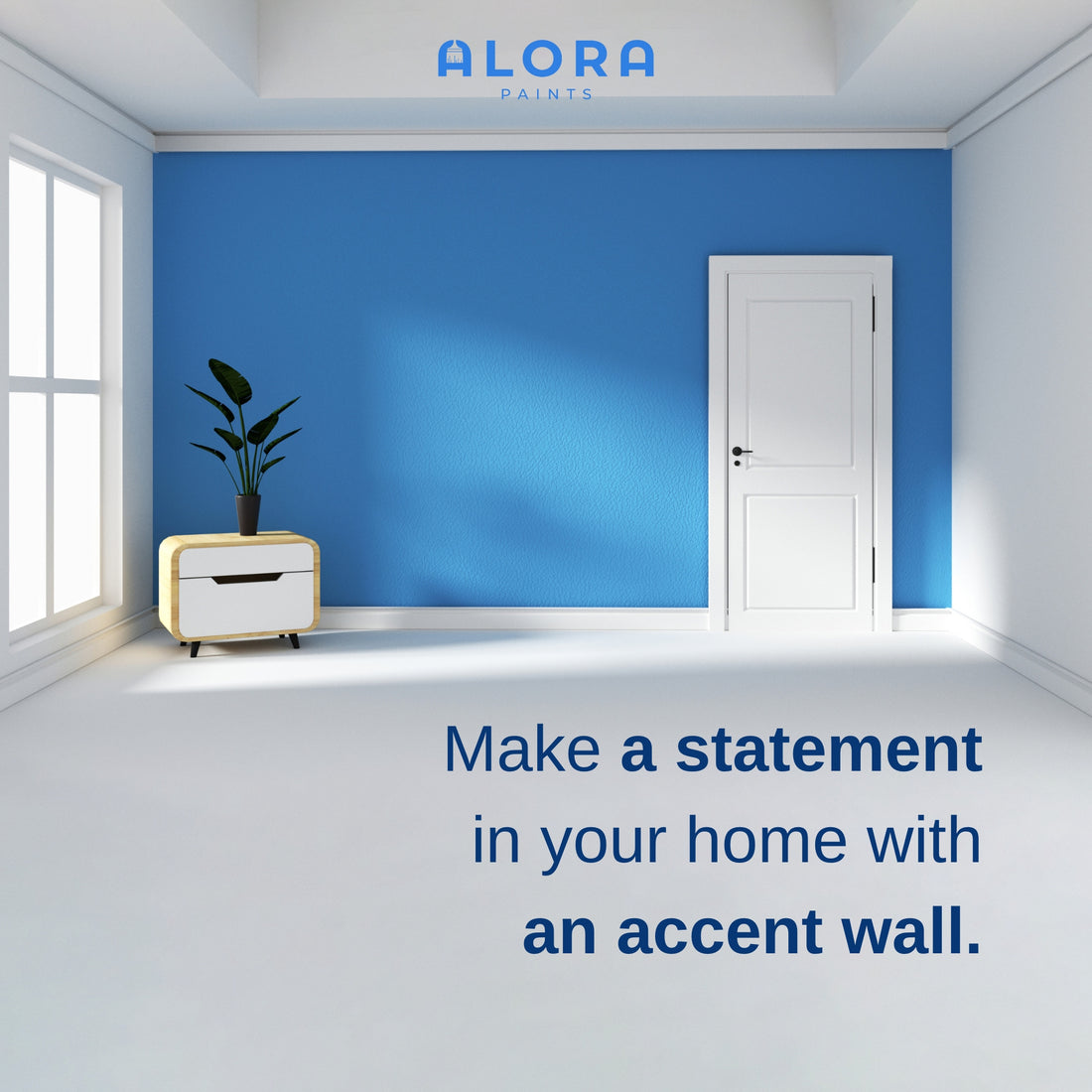 ALORA
PAINTS

Make a statement in your home with an accent wall.